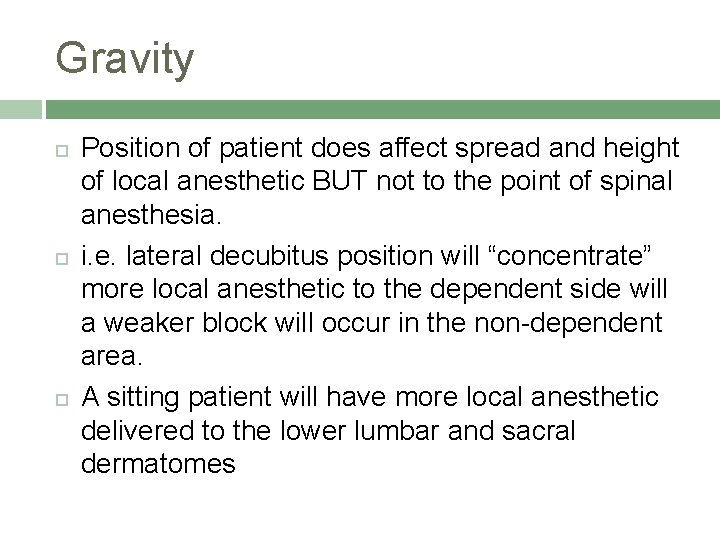 Gravity

Position of patient does affect spread and height of local anesthetic BUT not to the point of spinal anesthesia.

i.e. lateral decubitus position will “concentrate” more local anesthetic to the dependent side will a weaker block will occur in the non-dependent area.

A sitting patient will have more local anesthetic delivered to the lower lumbar and sacral dermatomes